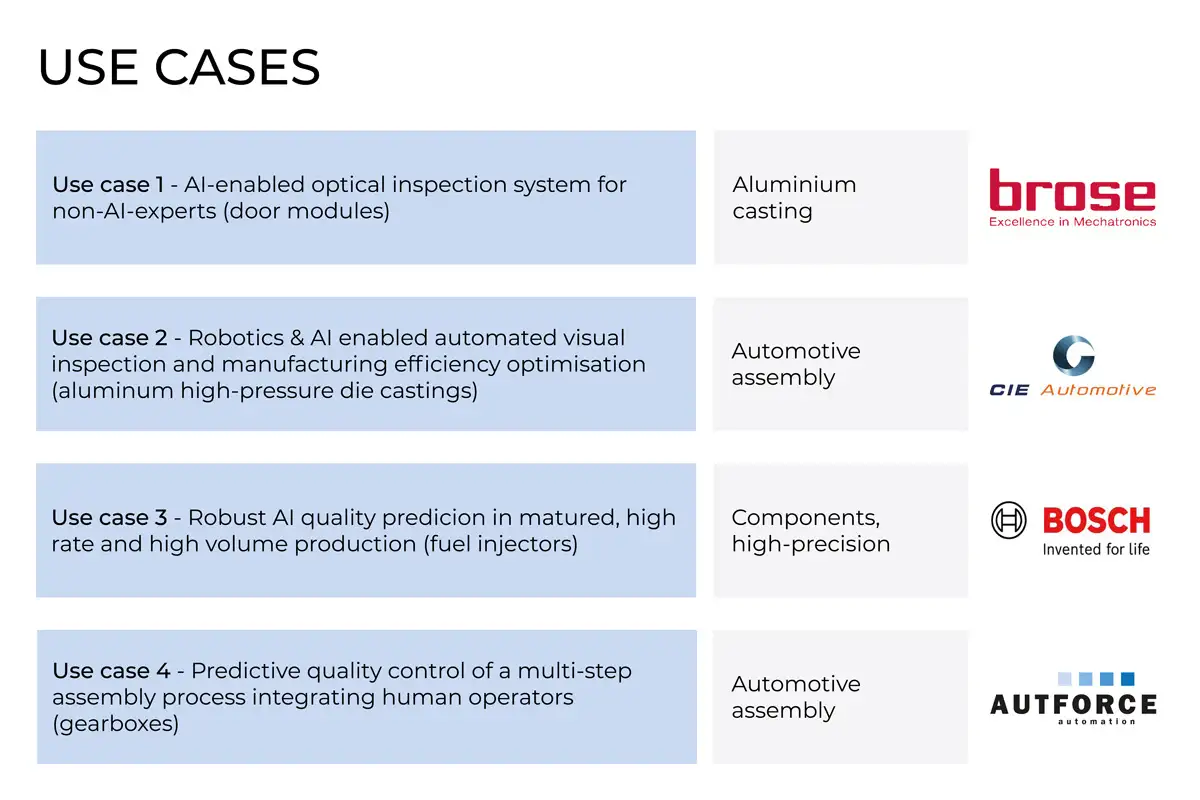 USE CASES

| | | |
|---|---|---|
| Use case 1 - AI-enabled optical inspection system for non-AI-experts (door modules) | Aluminium casting | brose Excellence in Mechatronics |
| Use case 2 - Robotics & AI enabled automated visual inspection and manufacturing efficiency optimisation (aluminum high-pressure die castings) | Automotive assembly | CIE Automotive |
| Use case 3 - Robust AI quality predicion in matured, high rate and high volume production (fuel injectors) | Components, high-precision | BOSCH Invented for life |
| Use case 4 - Predictive quality control of a multi-step assembly process integrating human operators (gearboxes) | Automotive assembly | AUTFORCE automation |